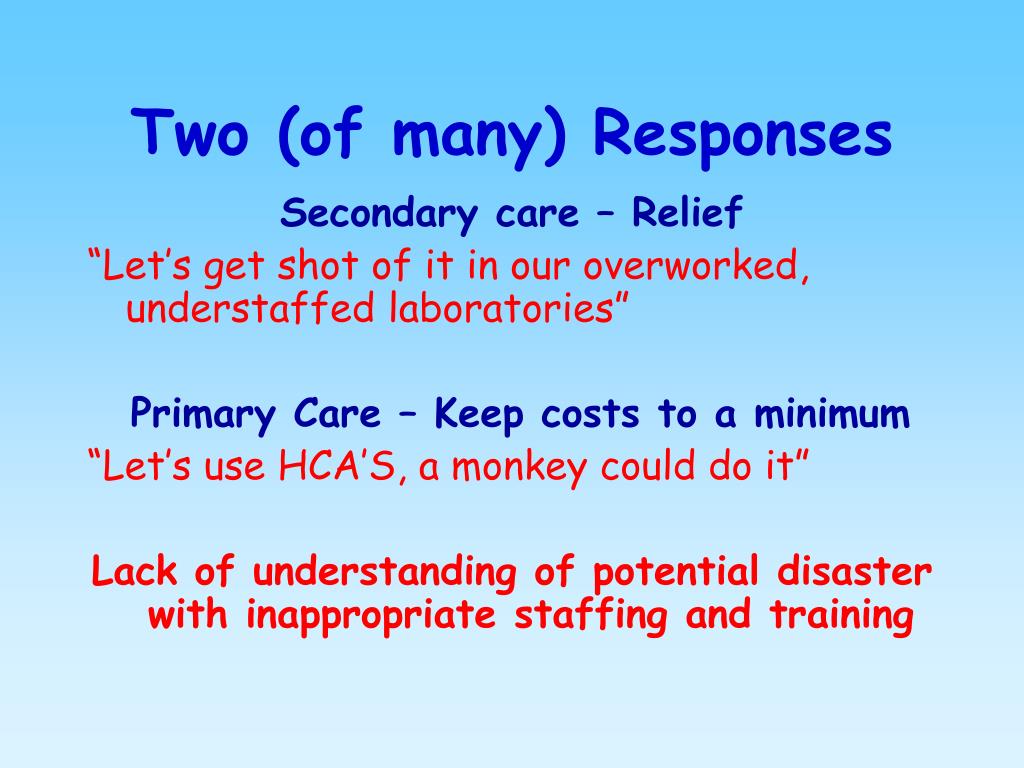 Two (of many) Responses

Secondary care – Relief

“Let’s get shot of it in our overworked, understaffed laboratories”

Primary Care – Keep costs to a minimum

“Let’s use HCA’S, a monkey could do it”

Lack of understanding of potential disaster with inappropriate staffing and training